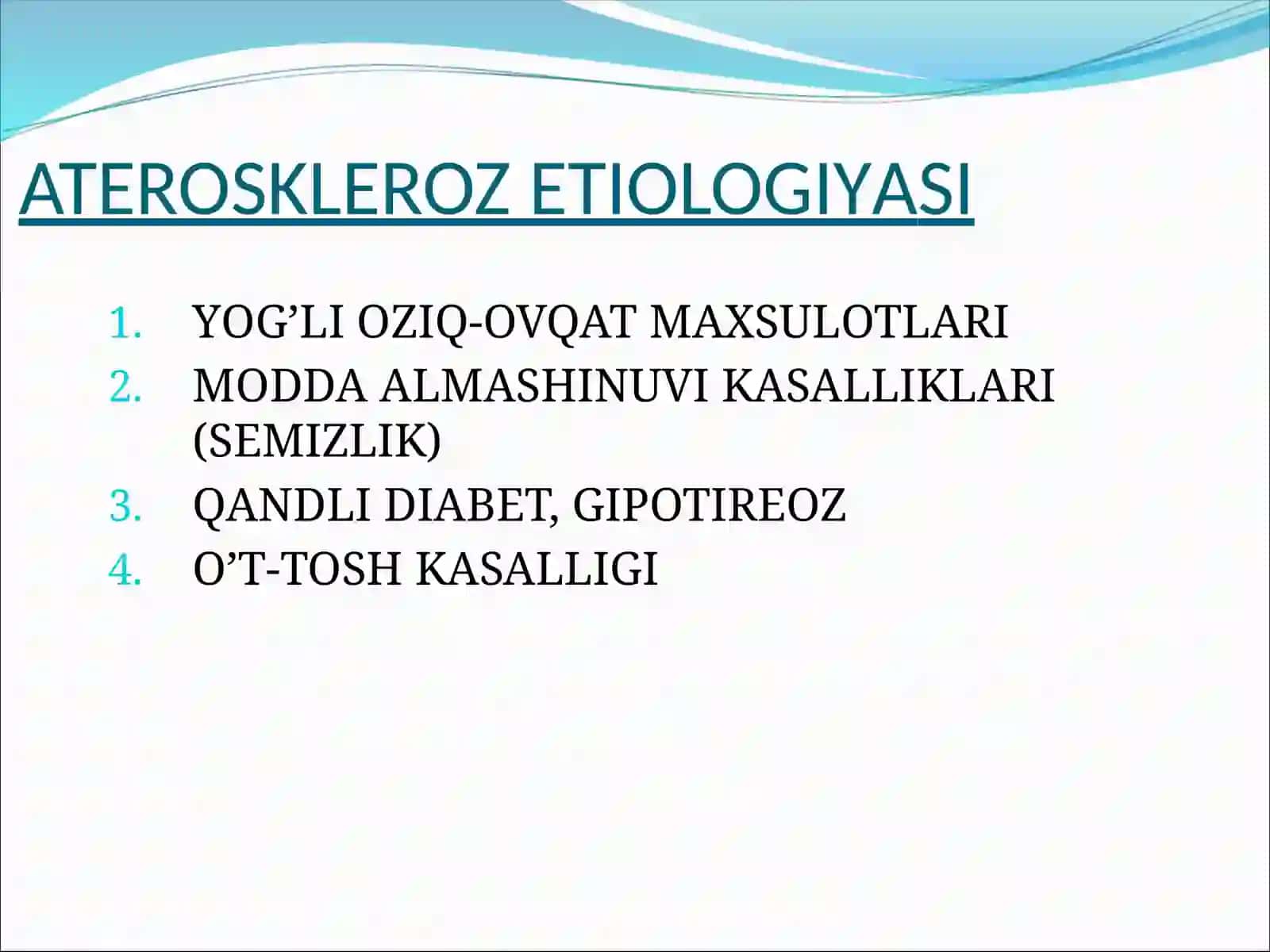 ATEROSKLEROZ ETIOLOGIYASI

1. YOG’LI OZIQ-OVQAT MAXSULOTLARI
2. MODDA ALMASHINUVI KASALLIKLARI (SEMIZLIK)
3. QANDLI DIABET, GIPOTIREOZ
4. O’T-TOSH KASALLIGI